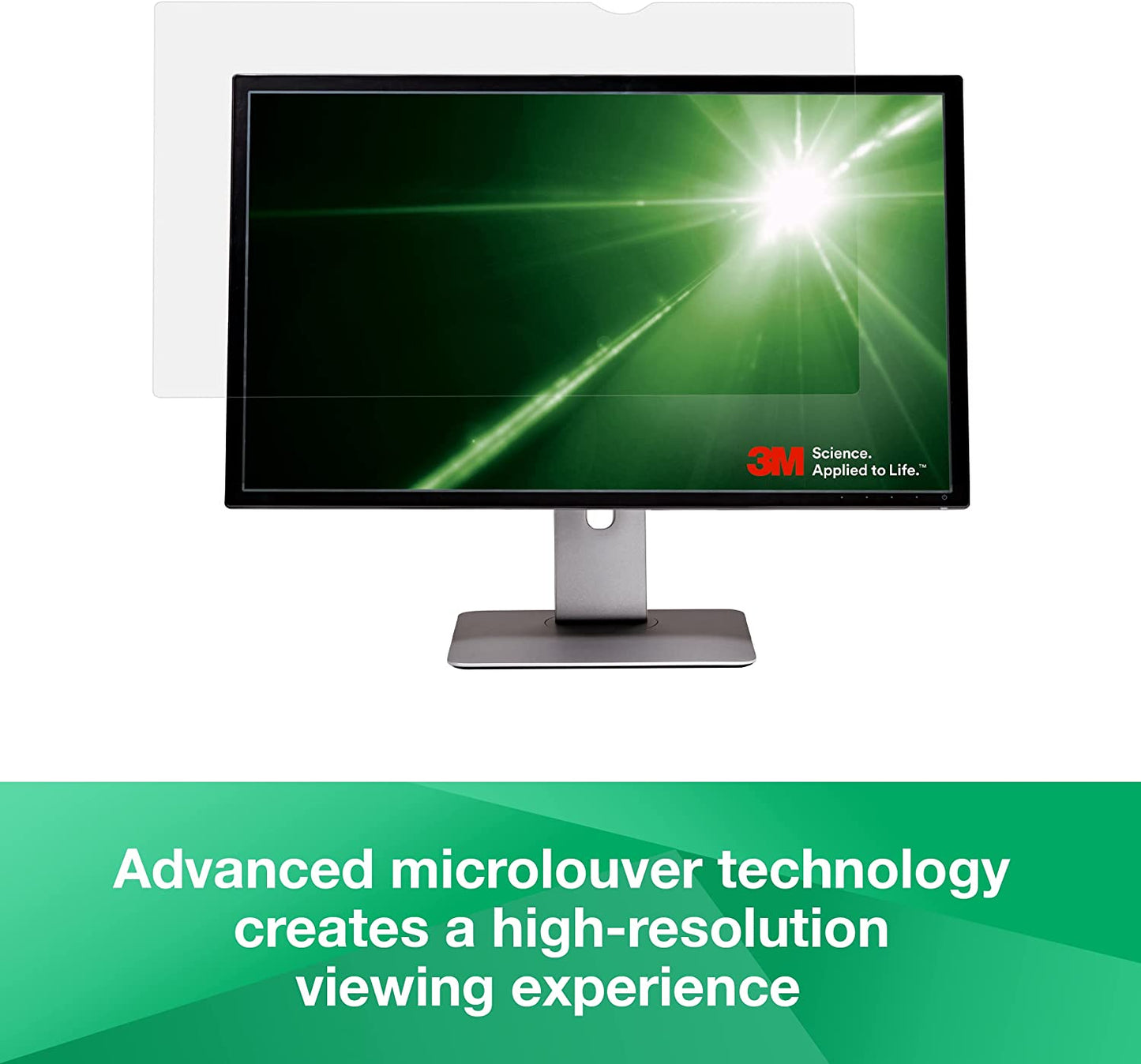 3M Science. Applied to Life.™

Advanced microlouver technology creates a high-resolution viewing experience